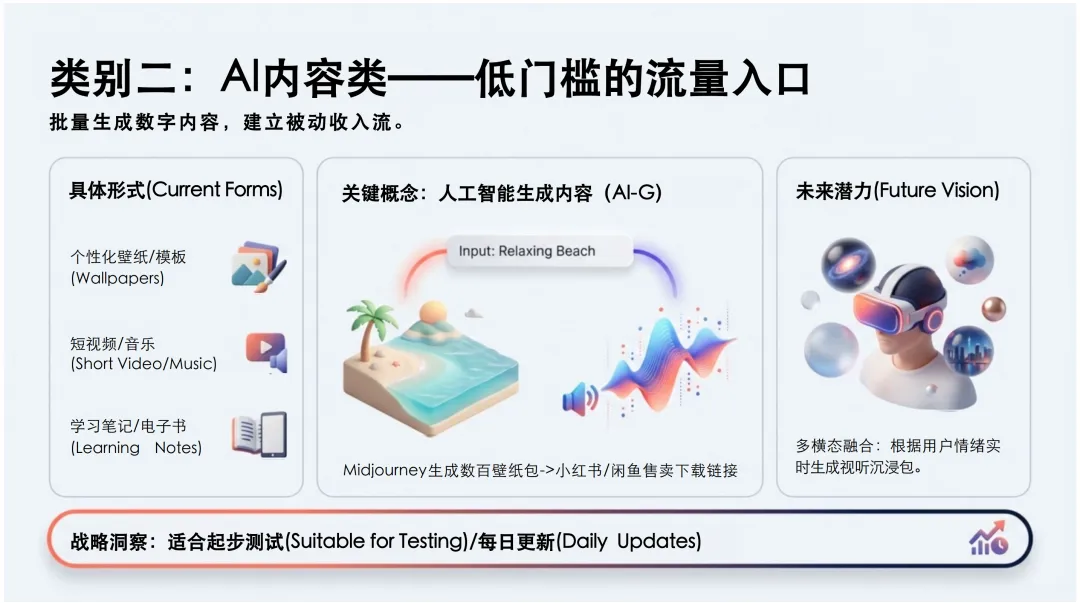 类别二：AI内容类——低门槛的流量入口

批量生成数字内容，建立被动收入流。

具体形式(Current Forms)

个性化壁纸/模板
(Wallpapers)

短视频/音乐
(Short Video/Music)

学习笔记/电子书
(Learning Notes)

关键概念：人工智能生成内容（AI-G)

Input: Relaxing Beach

Midjourney生成数百壁纸包->小红书/闲鱼售卖下载链接

未来潜力(Future Vision)

多模态融合：根据用户情绪实时生成视听沉浸包。

战略洞察：适合起步测试(Suitable for Testing)/每日更新(Daily Updates)